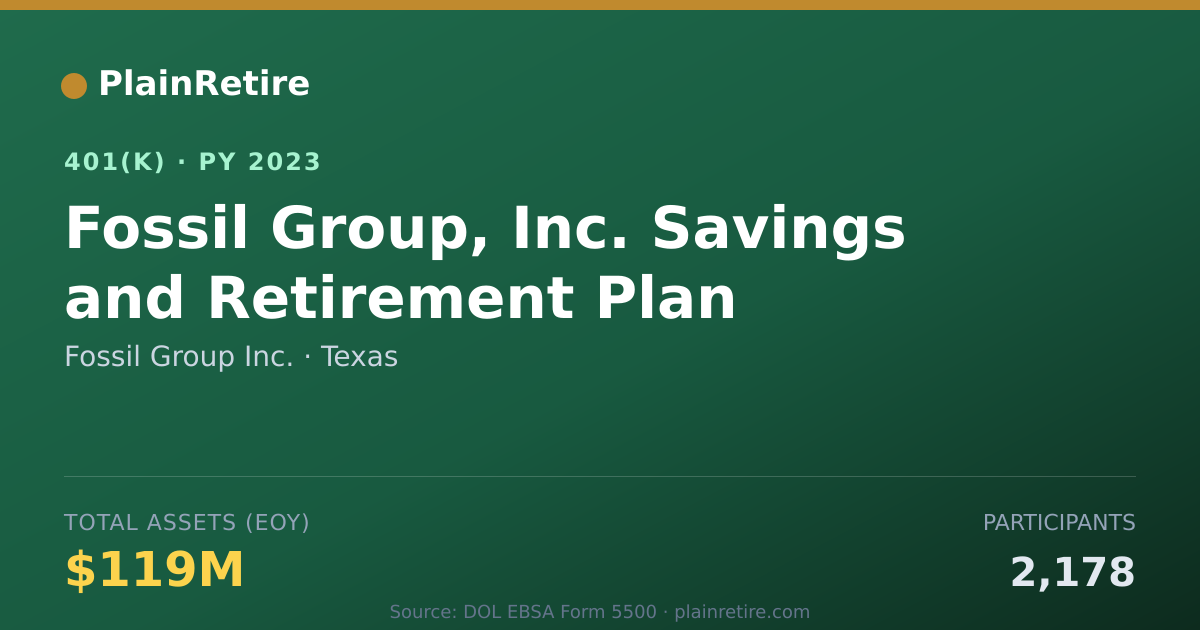 PlainRetire

401(K) · PY 2023

Fossil Group, Inc. Savings and Retirement Plan

Fossil Group Inc. · Texas

TOTAL ASSETS (EOY)

$119M

PARTICIPANTS

2,178

Source: DOL EBSA Form 5500 · plainretire.com